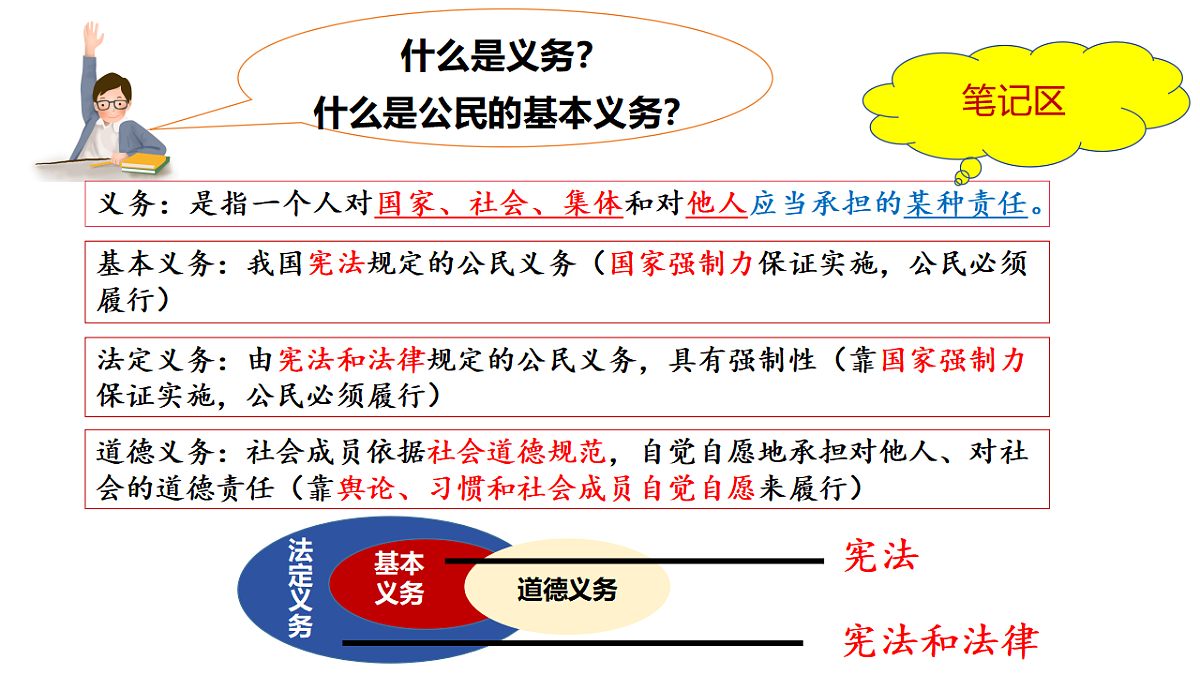 什么是义务?
什么是公民的基本义务?

笔记区

义务：是指一个人对国家、社会、集体和对他人应当承担的某种责任。

基本义务：我国宪法规定的公民义务（国家强制力保证实施，公民必须履行）

法定义务：由宪法和法律规定的公民义务，具有强制性（靠国家强制力保证实施，公民必须履行）

道德义务：社会成员依据社会道德规范，自觉自愿地承担对他人、对社会的道德责任（靠舆论、习惯和社会成员自觉自愿来履行）

法定义务

基本义务

道德义务

宪法

宪法和法律